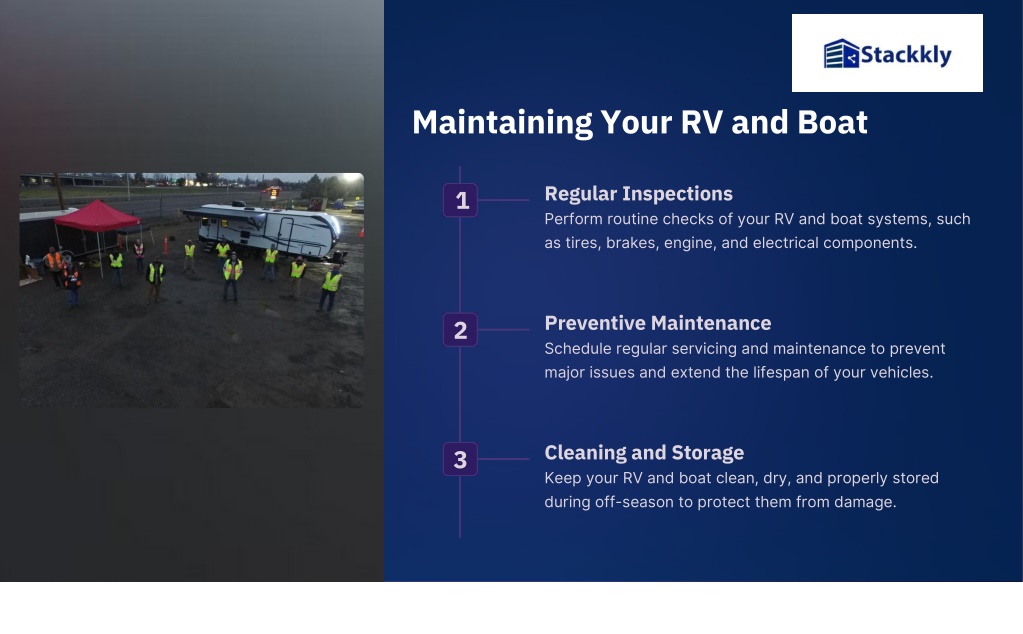 Stackkly

Maintaining Your RV and Boat

1

Regular Inspections

Perform routine checks of your RV and boat systems, such as tires, brakes, engine, and electrical components.

2

Preventive Maintenance

Schedule regular servicing and maintenance to prevent major issues and extend the lifespan of your vehicles.

3

Cleaning and Storage

Keep your RV and boat clean, dry, and properly stored during off-season to protect them from damage.